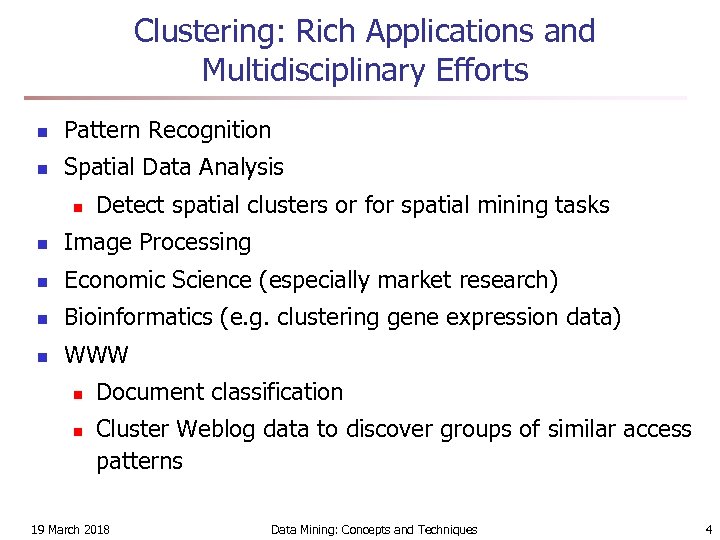 Clustering: Rich Applications and Multidisciplinary Efforts

- Pattern Recognition
- Spatial Data Analysis
  - Detect spatial clusters or for spatial mining tasks
- Image Processing
- Economic Science (especially market research)
- Bioinformatics (e.g. clustering gene expression data)
- WWW
  - Document classification
  - Cluster Weblog data to discover groups of similar access patterns

19 March 2018

Data Mining: Concepts and Techniques

4